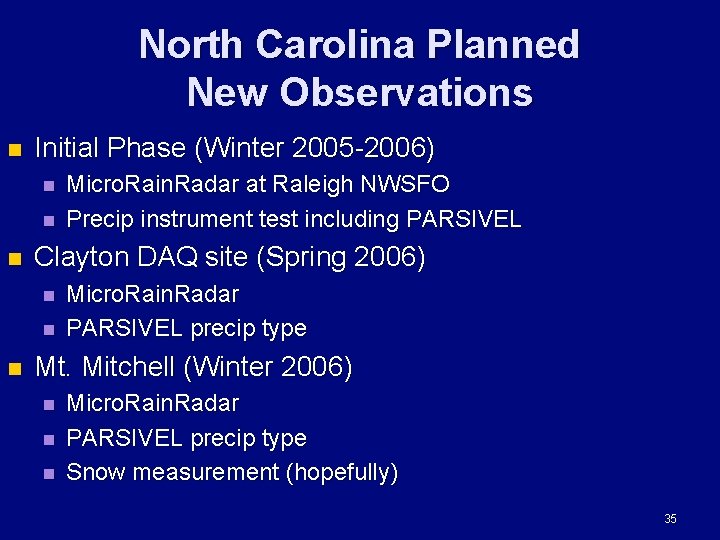 North Carolina Planned New Observations

- Initial Phase (Winter 2005-2006)
  - MicroRainRadar at Raleigh NWSFO
  - Precip instrument test including PARSIVEL
- Clayton DAQ site (Spring 2006)
  - MicroRainRadar
  - PARSIVEL precip type
- Mt. Mitchell (Winter 2006)
  - MicroRainRadar
  - PARSIVEL precip type
  - Snow measurement (hopefully)

35